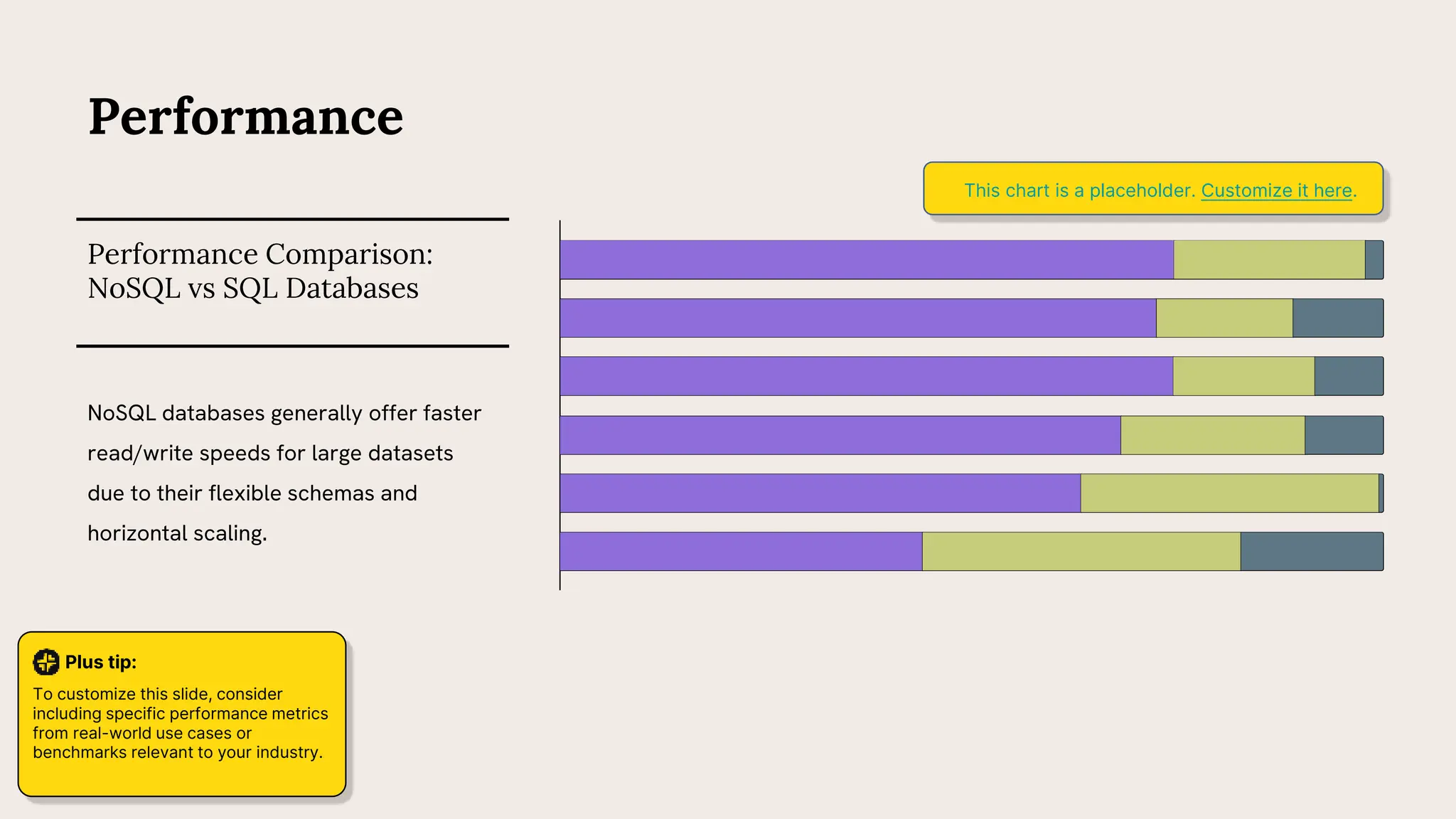 Performance

This chart is a placeholder. Customize it here.

Performance Comparison: NoSQL vs SQL Databases

NoSQL databases generally offer faster read/write speeds for large datasets due to their flexible schemas and horizontal scaling.

Plus tip:
To customize this slide, consider including specific performance metrics from real-world use cases or benchmarks relevant to your industry.